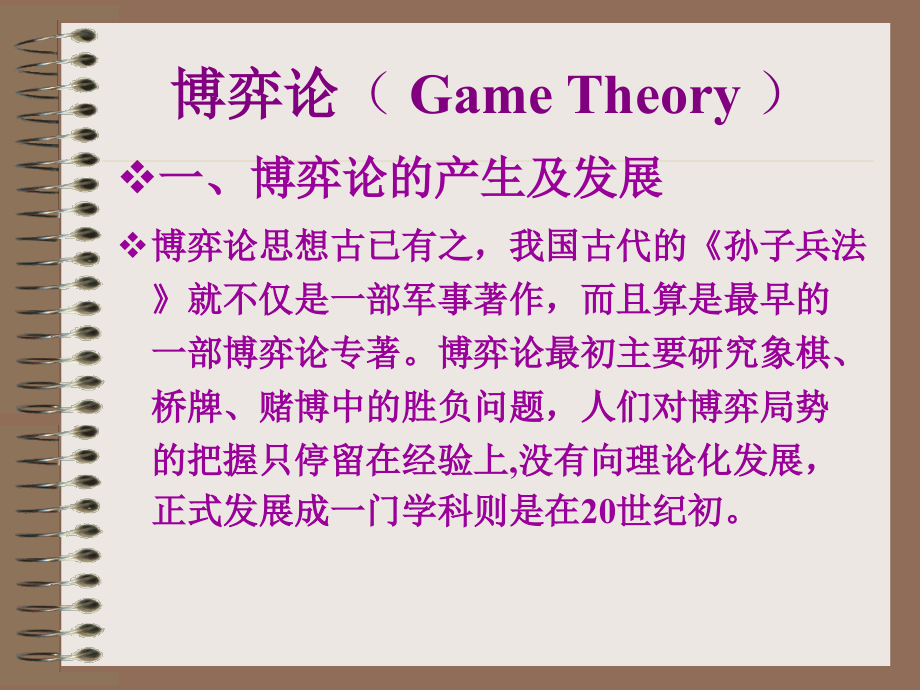 博弈论（ Game Theory ）

❖一、博弈论的产生及发展

❖博弈论思想古已有之，我国古代的《孙子兵法》就不仅是一部军事著作，而且算是最早的一部博弈论专著。博弈论最初主要研究象棋、桥牌、赌博中的胜负问题，人们对博弈局势的把握只停留在经验上,没有向理论化发展，正式发展成一门学科则是在20世纪初。